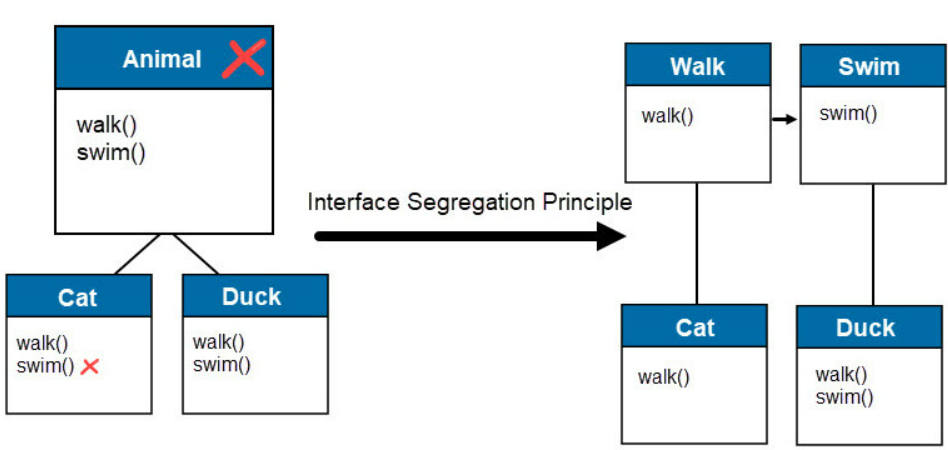 Animal
walk()
swim()

Cat
walk()
swim()

Duck
walk()
swim()

Interface Segregation Principle

Walk
walk()

Swim
swim()

Cat
walk()

Duck
walk()
swim()